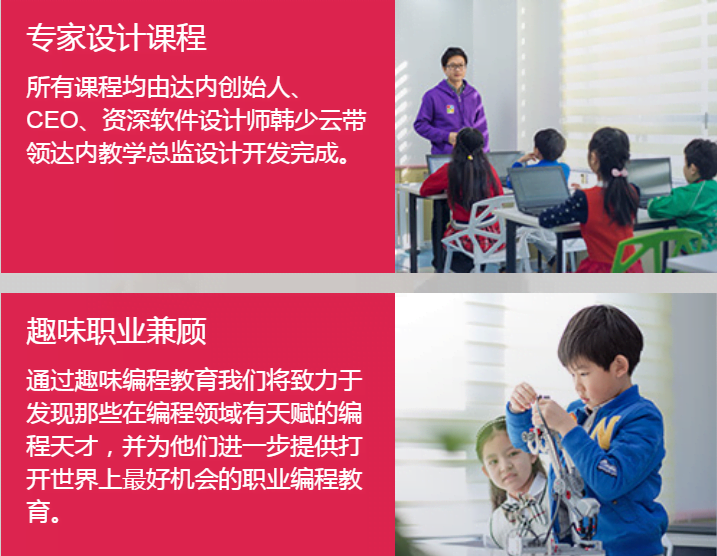 专家设计课程

所有课程均由达内创始人、CEO、资深软件设计师韩少云带领达内教学总监设计开发完成。

趣味职业兼顾

通过趣味编程教育我们将致力于发现那些在编程领域有天赋的编程天才，并为他们进一步提供打开世界上最好机会的职业编程教育。